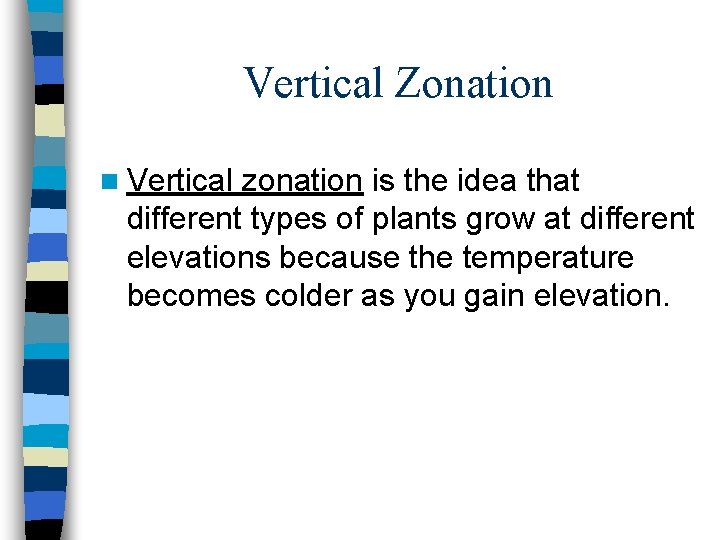 Vertical Zonation

Vertical zonation is the idea that different types of plants grow at different elevations because the temperature becomes colder as you gain elevation.